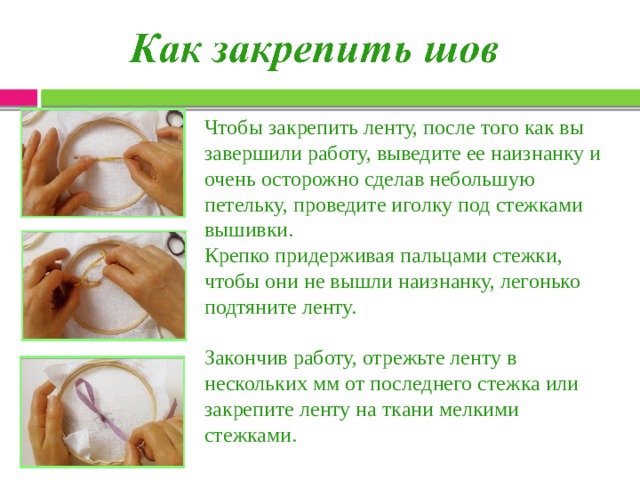 Как закрепить шов

Чтобы закрепить ленту, после того как вы завершили работу, выведите ее наизнанку и очень осторожно сделав небольшую петельку, проведите иголку под стежками вышивки.
Крепко придерживая пальцами стежки, чтобы они не вышли наизнанку, легонько подтяните ленту.

Закончив работу, отрежьте ленту в нескольких мм от последнего стежка или закрепите ленту на ткани мелкими стежками.